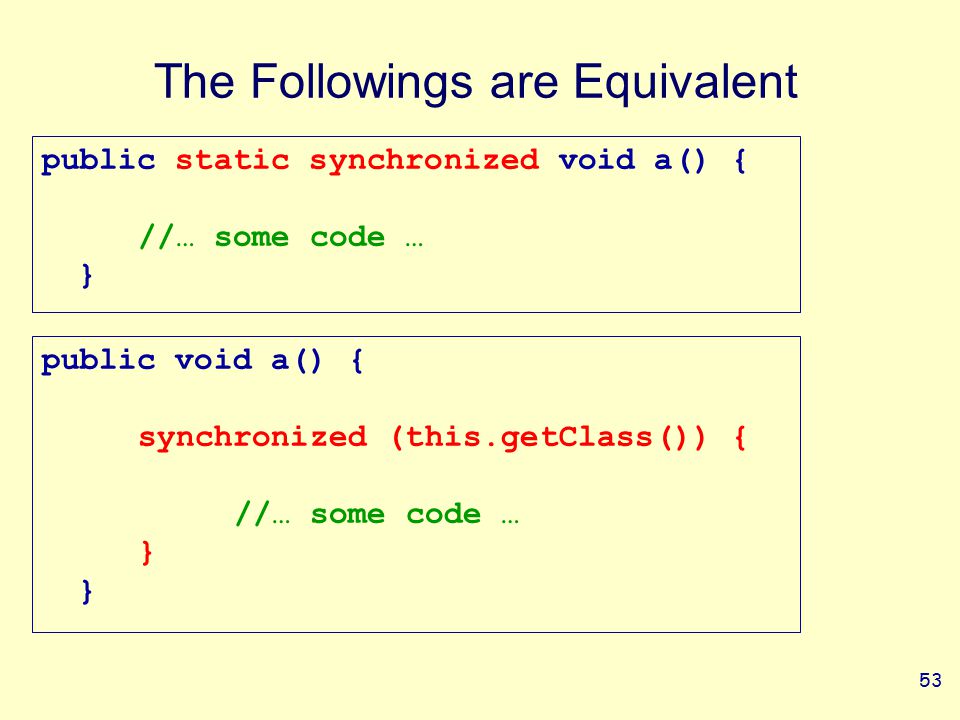 The Followings are Equivalent

public static synchronized void a() {

//… some code …
}

public void a() {

synchronized (this.getClass()) {

//… some code …
}
}

53